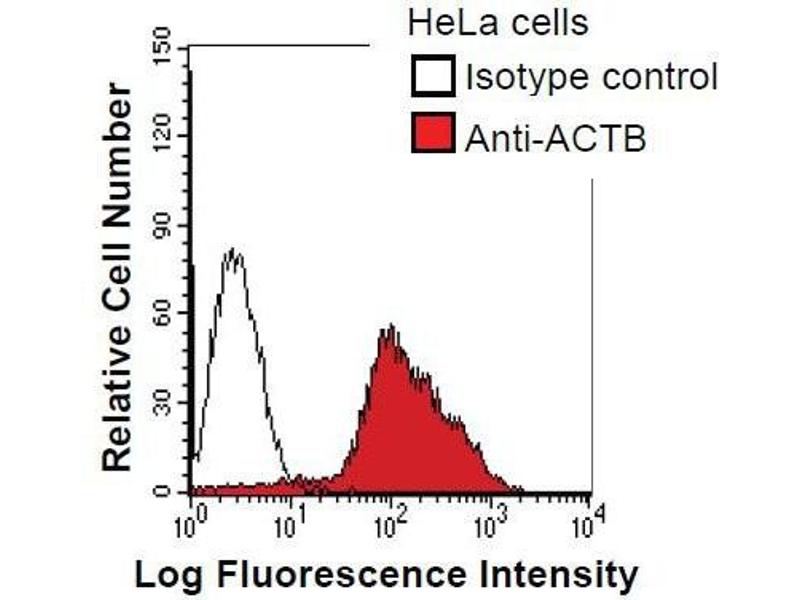 HeLa cells
Isotype control
Anti-ACTB

Relative Cell Number

150
120
90
60
30
0

$10^0$
$10^1$
$10^2$
$10^3$
$10^4$

Log Fluorescence Intensity